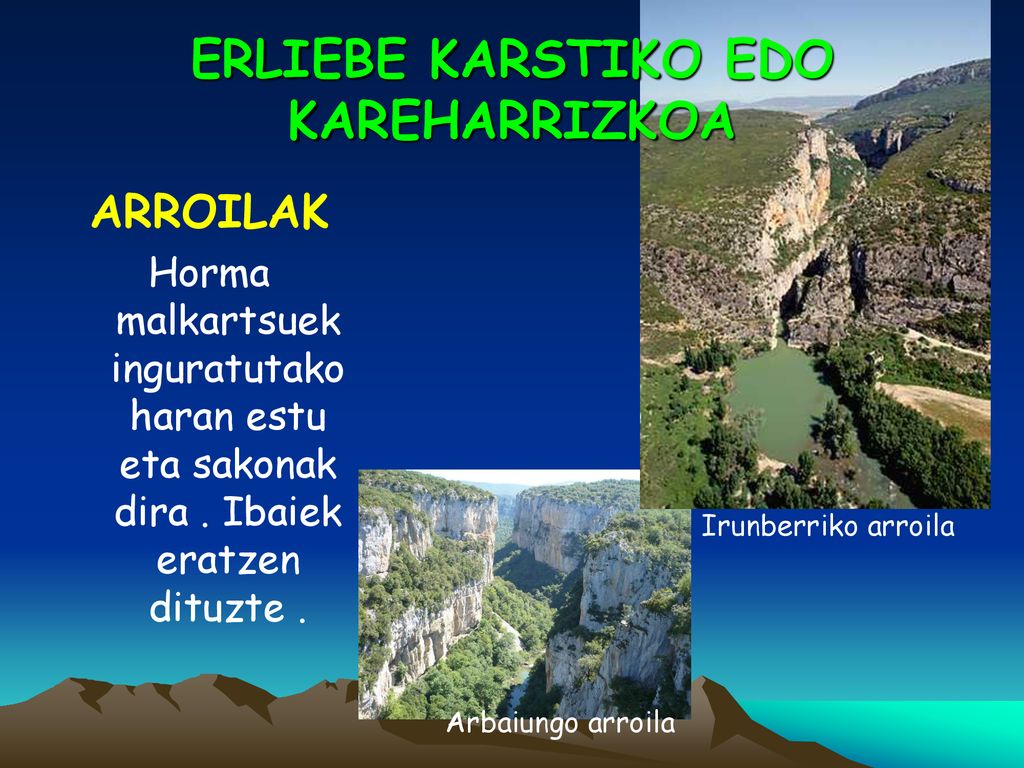 ERLIEBE KARSTIKO EDO KAREHARRIZKOA

ARROILAK

Horma malkartsuek inguratutako haran estu eta sakonak dira . Ibaiek eratzen dituzte .

Irunberriko arroila

Arbaiungo arroila